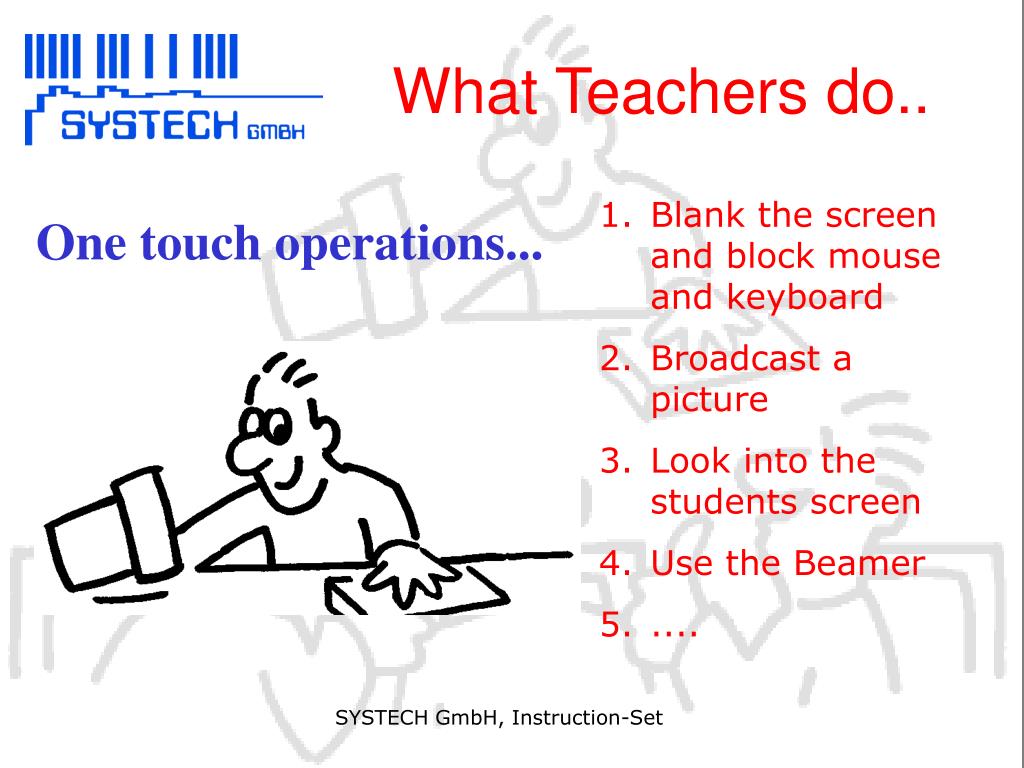 SYSTECH GMBH

What Teachers do..

One touch operations...

1. Blank the screen and block mouse and keyboard
2. Broadcast a picture
3. Look into the students screen
4. Use the Beamer
5. ....

SYSTECH GmbH, Instruction-Set